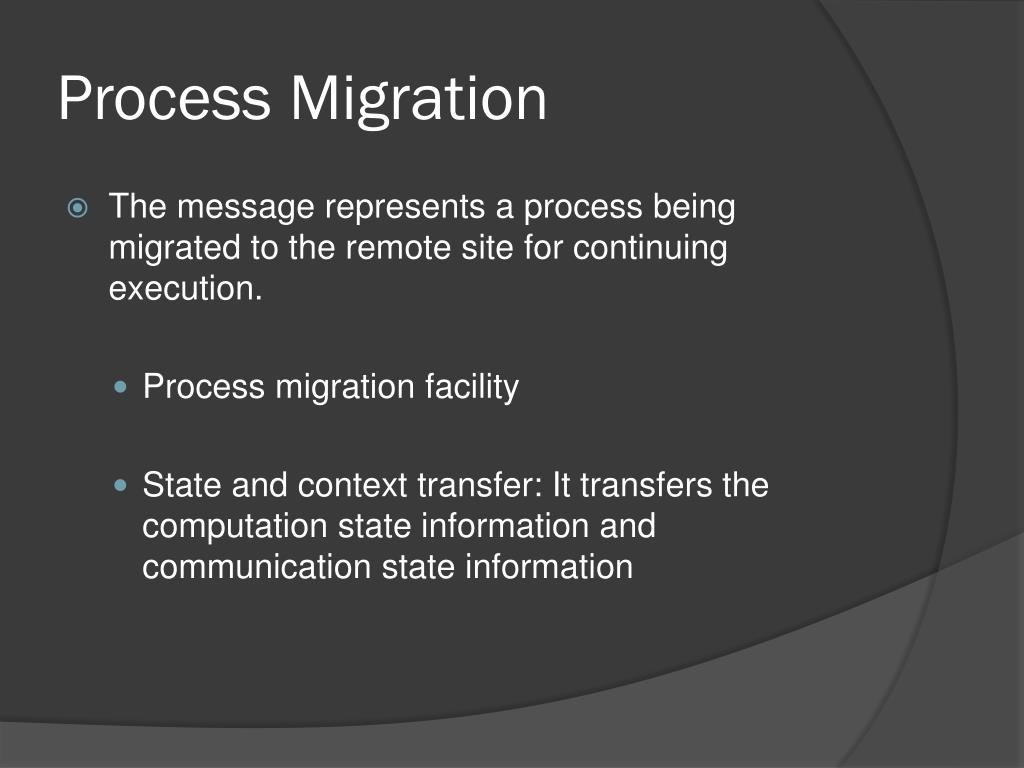 Process Migration

The message represents a process being migrated to the remote site for continuing execution.

Process migration facility

State and context transfer: It transfers the computation state information and communication state information